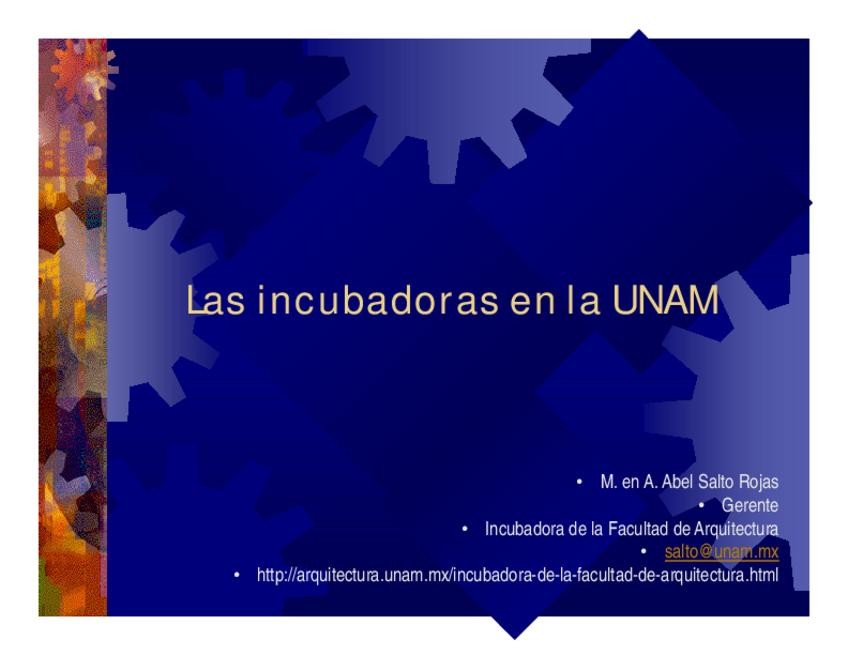 Las incubadoras en la UNAM

• M. en A. Abel Salto Rojas
• Gerente
• Incubadora de la Facultad de Arquitectura
• salto@unam.mx
• http://arquitectura.unam.mx/incubadora-de-la-facultad-de-arquitectura.html